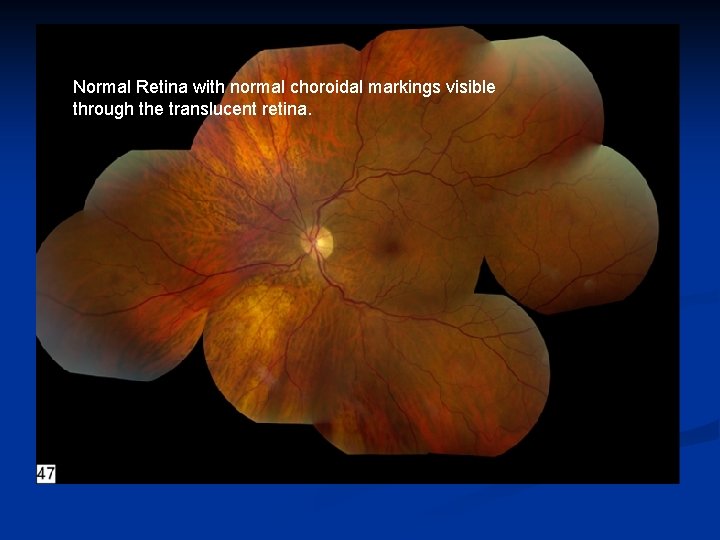 Normal Retina with normal choroidal markings visible through the translucent retina.

47